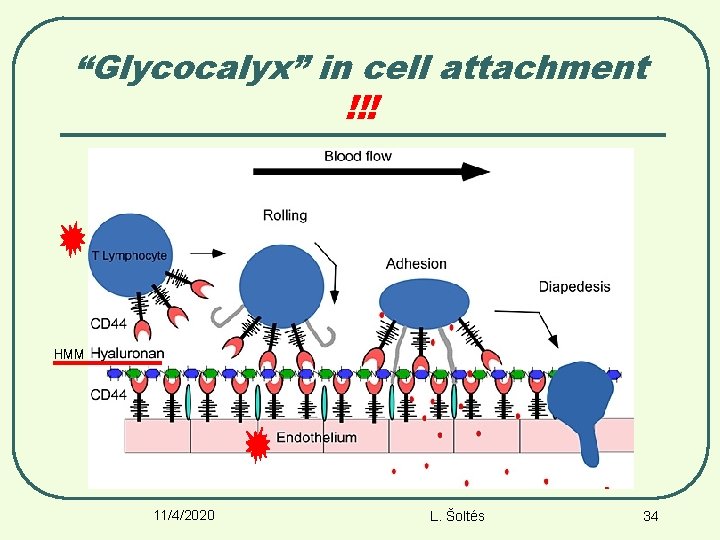 “Glycocalyx” in cell attachment !!!

Blood flow

Rolling

T Lymphocyte

Adhesion

Diapedesis

CD44

HMM Hyaluronan

CD44

Endothelium

11/4/2020

L. Šoltés

34